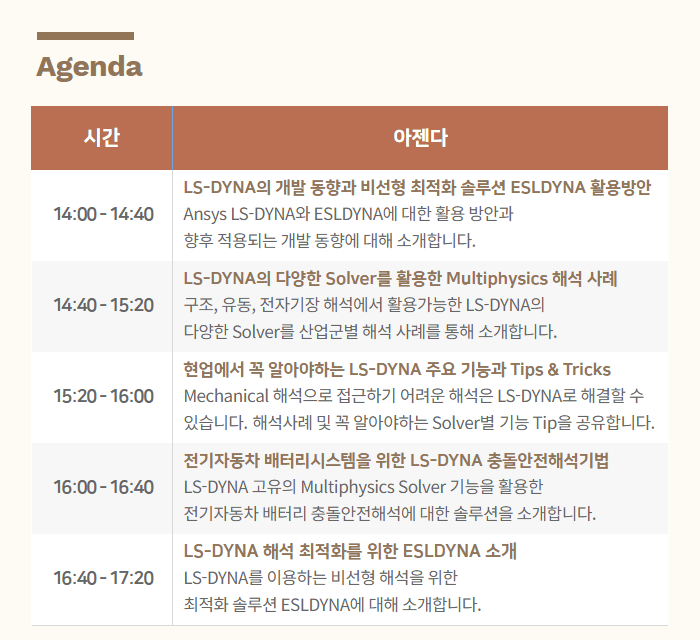 Agenda

| 시간 | 아젠다 |
|---|---|
| 14:00 - 14:40 | LS-DYNA의 개발 동향과 비선형 최적화 솔루션 ESLDYNA 활용방안 Ansys LS-DYNA와 ESLDYNA에 대한 활용 방안과 향후 적용되는 개발 동향에 대해 소개합니다. |
| 14:40 - 15:20 | LS-DYNA의 다양한 Solver를 활용한 Multiphysics 해석 사례 구조, 유동, 전자기장 해석에서 활용가능한 LS-DYNA의 다양한 Solver를 산업군별 해석 사례를 통해 소개합니다. |
| 15:20 - 16:00 | 현업에서 꼭 알아야하는 LS-DYNA 주요 기능과 Tips & Tricks Mechanical 해석으로 접근하기 어려운 해석은 LS-DYNA로 해결할 수 있습니다. 해석사례 및 꼭 알아야하는 Solver별 기능 Tip을 공유합니다. |
| 16:00 - 16:40 | 전기자동차 배터리시스템을 위한 LS-DYNA 충돌안전해석기법 LS-DYNA 고유의 Multiphysics Solver 기능을 활용한 전기자동차 배터리 충돌안전해석에 대한 솔루션을 소개합니다. |
| 16:40 - 17:20 | LS-DYNA 해석 최적화를 위한 ESLDYNA 소개 LS-DYNA를 이용하는 비선형 해석을 위한 최적화 솔루션 ESLDYNA에 대해 소개합니다. |